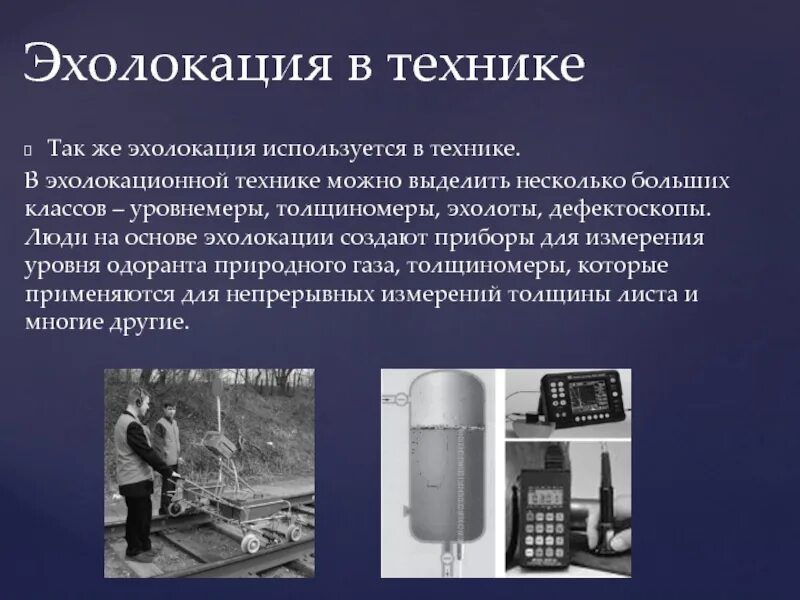 Эхолокация в технике

Так же эхолокация используется в технике.

В эхолокационной технике можно выделить несколько больших классов – уровнемеры, толщиномеры, эхолоты, дефектоскопы. Люди на основе эхолокации создают приборы для измерения уровня одоранта природного газа, толщиномеры, которые применяются для непрерывных измерений толщины листа и многие другие.